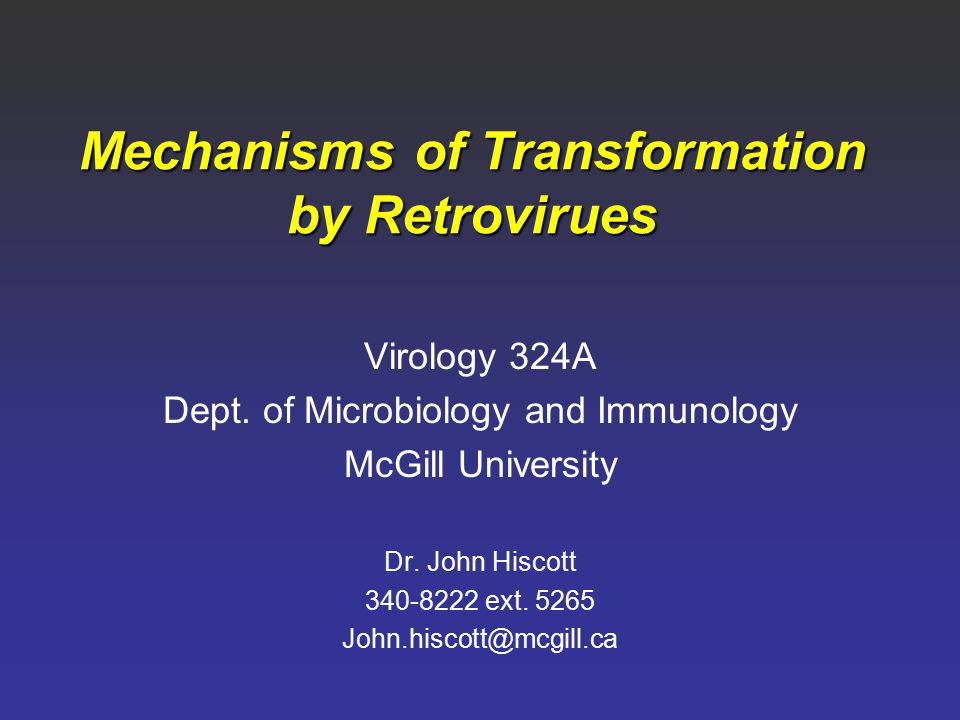 Mechanisms of Transformation by Retrovirues

Virology 324A
Dept. of Microbiology and Immunology
McGill University

Dr. John Hiscott
340-8222 ext. 5265
John.hiscott@mcgill.ca